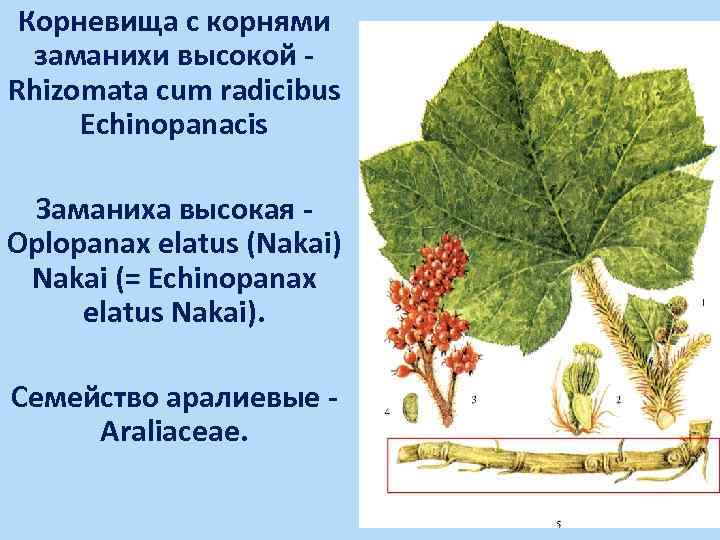 Корневища с корнями заманихи высокой - Rhizomata cum radicibus Echinopanacis

Заманиха высокая - Oplopanax elatus (Nakai) Nakai (= Echinopanax elatus Nakai).

Семейство аралиевые - Araliaceae.

1

2

3

4

5